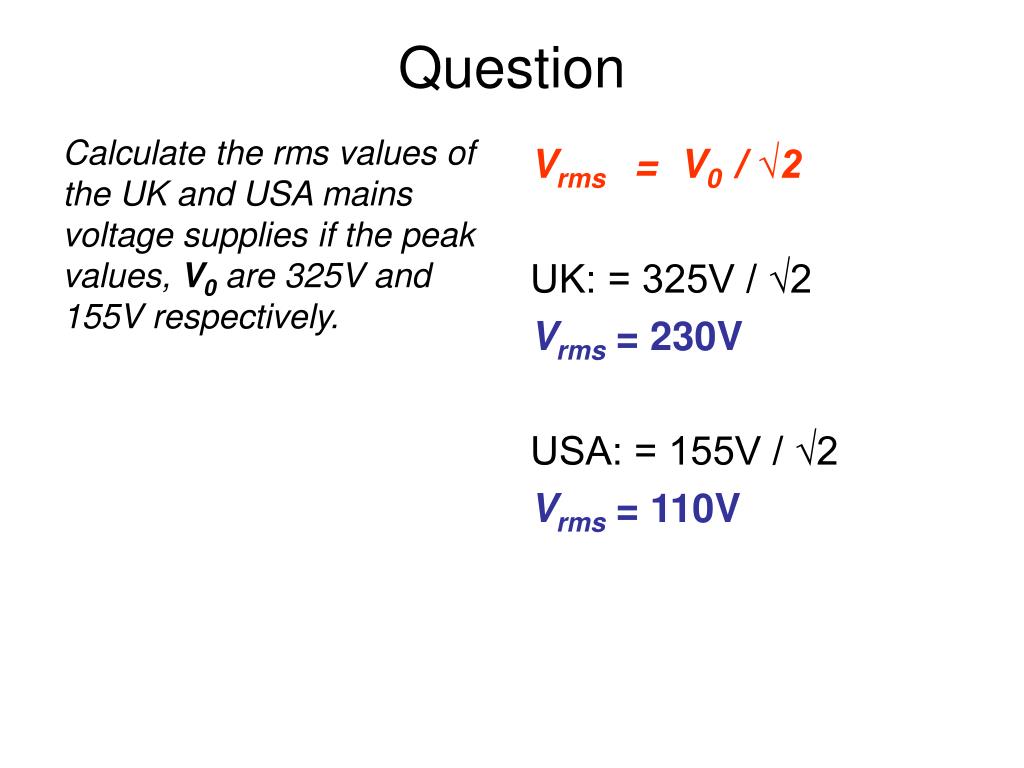 Question

Calculate the rms values of the UK and USA mains voltage supplies if the peak values, $V_0$ are 325V and 155V respectively.

$V_{rms} = V_0 / \sqrt{2}$

UK: = 325V / $\sqrt{2}$

$V_{rms}$ = 230V

USA: = 155V / $\sqrt{2}$

$V_{rms}$ = 110V